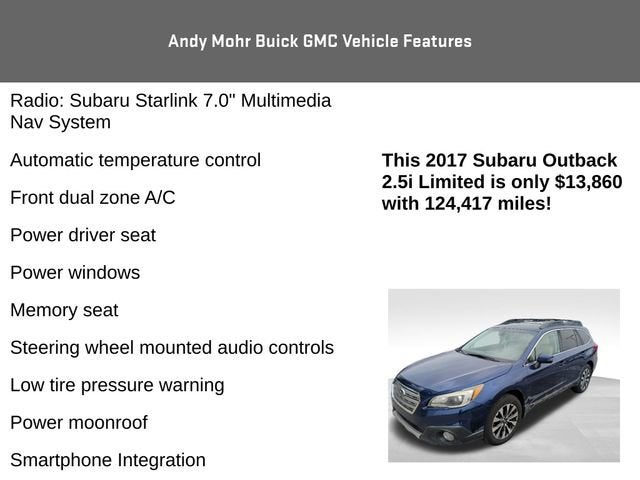 Andy Mohr Buick GMC Vehicle Features

Radio: Subaru Starlink 7.0" Multimedia Nav System

Automatic temperature control

Front dual zone A/C

Power driver seat

Power windows

Memory seat

Steering wheel mounted audio controls

Low tire pressure warning

Power moonroof

Smartphone Integration

This 2017 Subaru Outback 2.5i Limited is only $13,860 with 124,417 miles!